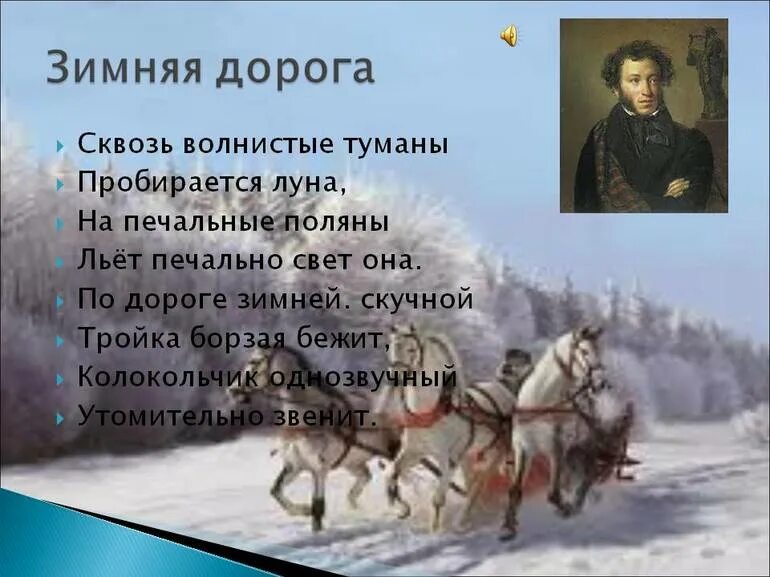 Зимняя дорога

Сквозь волнистые туманы
Пробирается луна,
На печальные поляны
Льёт печально свет она.
По дороге зимней. скучной
Тройка борзая бежит,
Колокольчик однозвучный
Утомительно звенит.